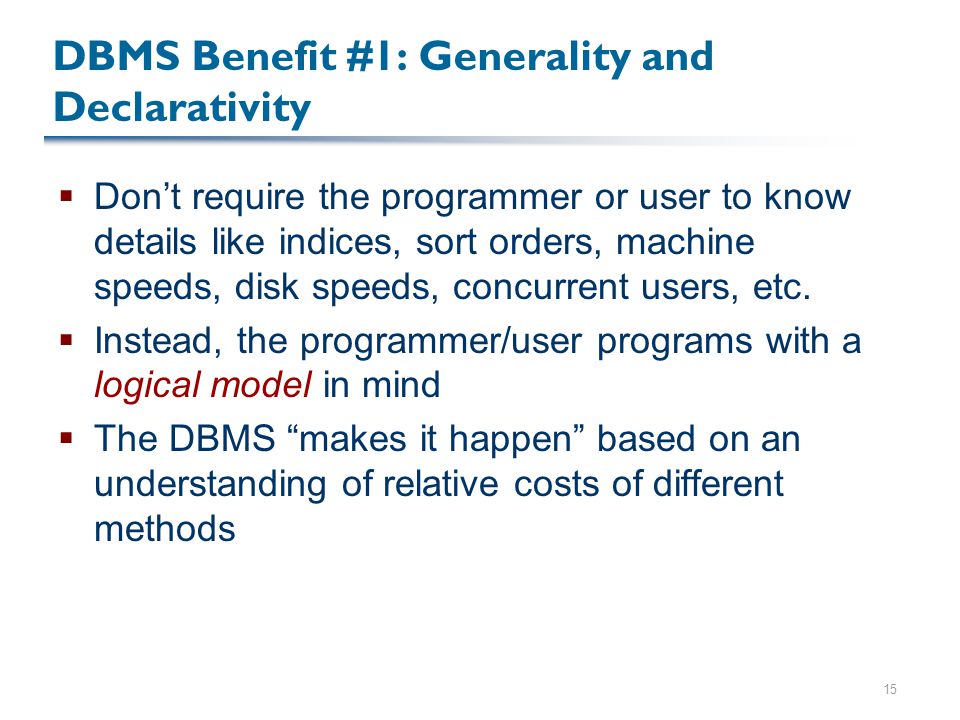 DBMS Benefit #1: Generality and Declarativity

▪ Don’t require the programmer or user to know details like indices, sort orders, machine speeds, disk speeds, concurrent users, etc.
▪ Instead, the programmer/user programs with a logical model in mind
▪ The DBMS “makes it happen” based on an understanding of relative costs of different methods

15